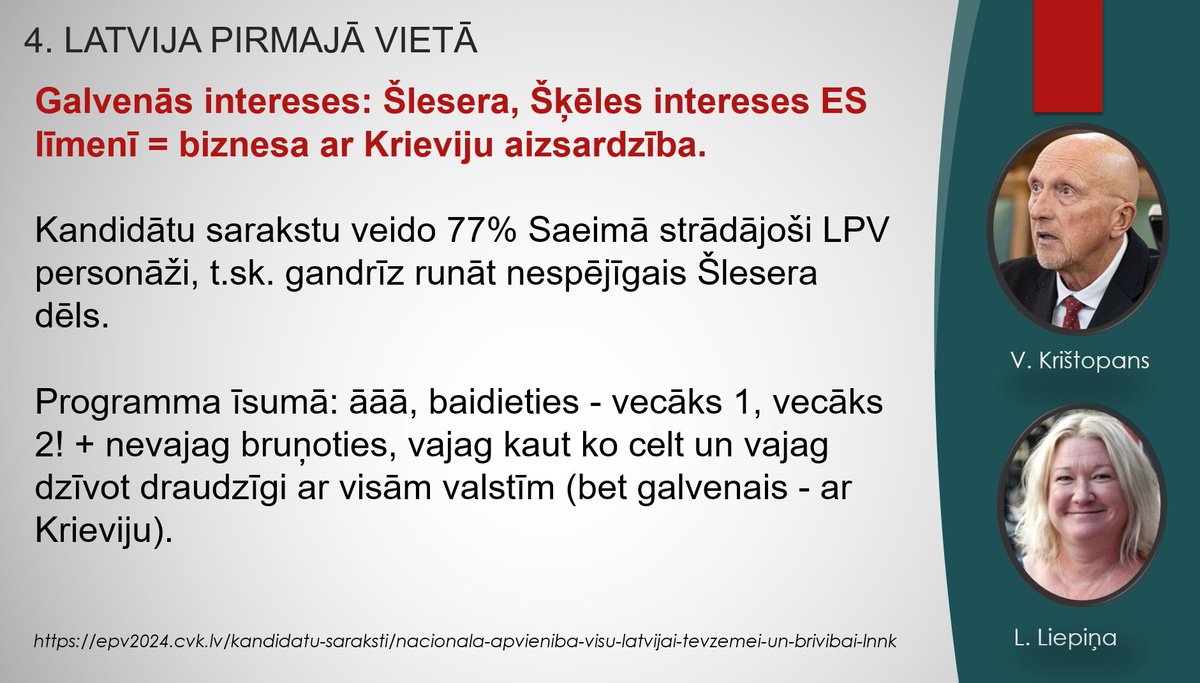 4. LATVIJA PIRMAJĀ VIETĀ

Galvenās intereses: Šlesera, Šķēles intereses ES līmenī = biznesa ar Krieviju aizsardzība.

Kandidātu sarakstu veido 77% Saeimā strādājoši LPV personāži, t.sk. gandrīz runāt nespējīgais Šlesera dēls.

Programma īsumā: āāā, baidieties - vecāks 1, vecāks 2! + nevajag bruņoties, vajag kaut ko celt un vajag dzīvot draudzīgi ar visām valstīm (bet galvenais - ar Krieviju).

https://epv2024.cvk.lv/kandidatu-saraksti/nacionala-apvieniba-visu-latvijai-tevzemei-un-brivibai-lnnk

V. Krištopans

L. Liepiņa